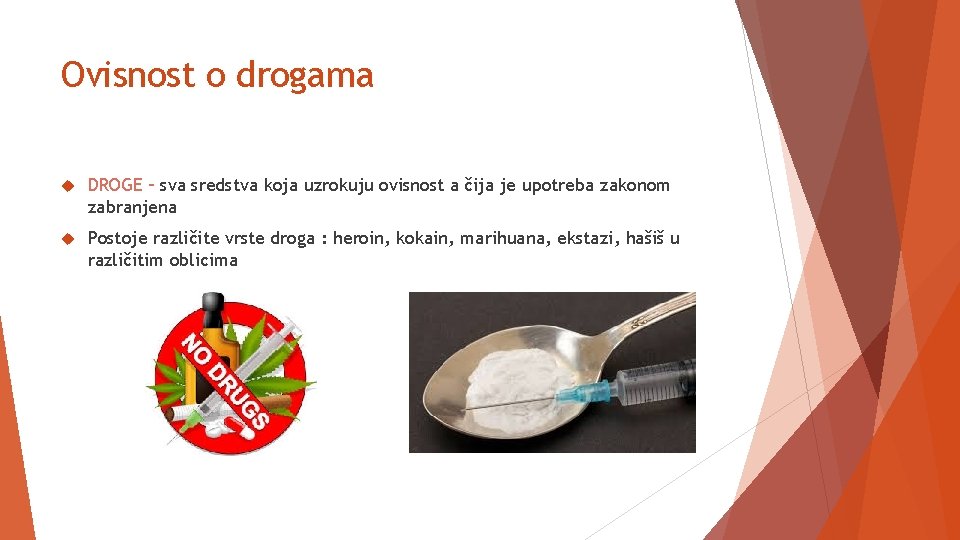 Ovisnost o drogama

DROGE – sva sredstva koja uzrokuju ovisnost a čija je upotreba zakonom zabranjena

Postoje različite vrste droga : heroin, kokain, marihuana, ekstazi, hašiš u različitim oblicima

NO DRUGS